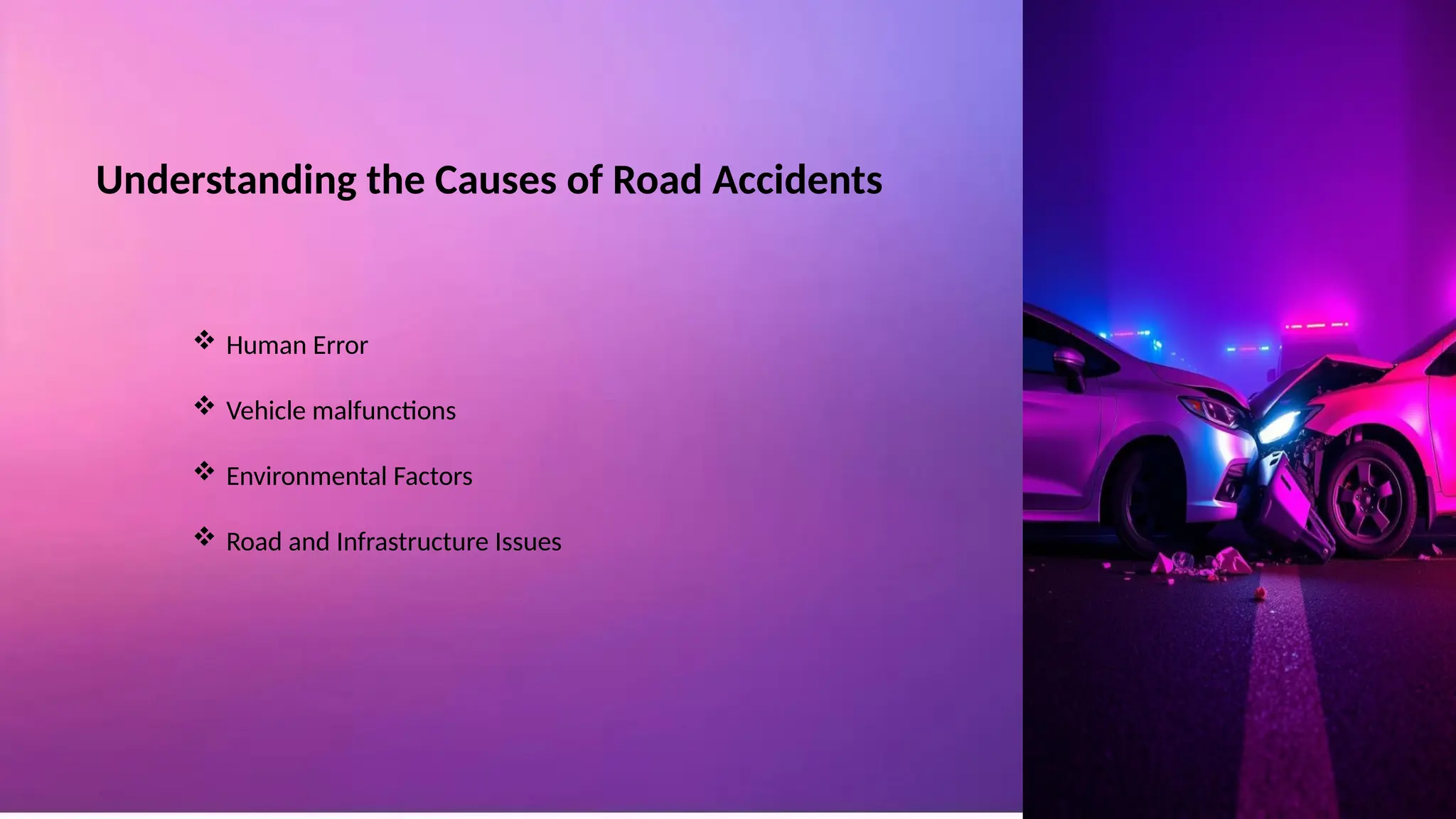 Understanding the Causes of Road Accidents

❖ Human Error

❖ Vehicle malfunctions

❖ Environmental Factors

❖ Road and Infrastructure Issues